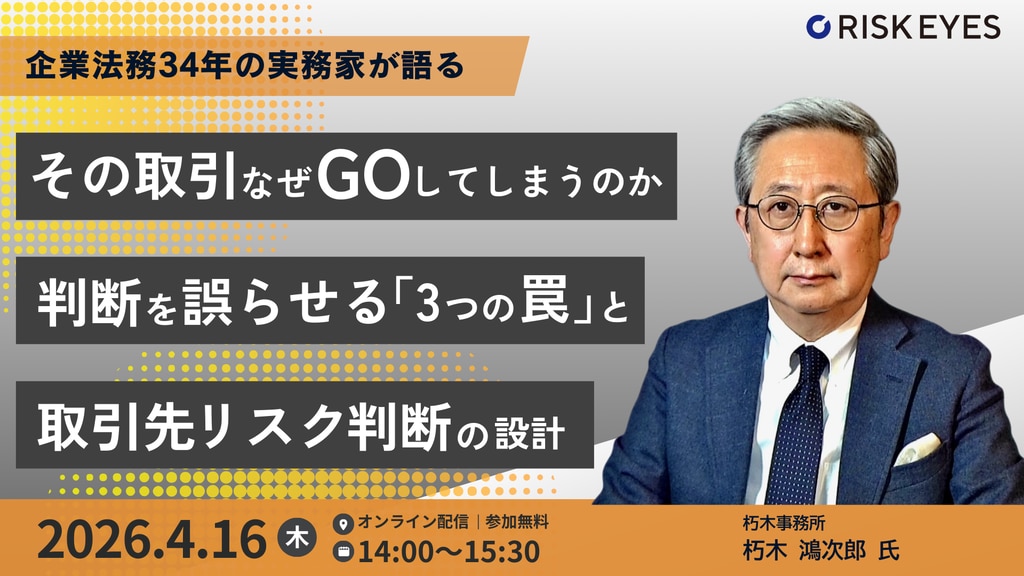 RISK EYES

企業法務34年の実務家が語る

その取引なぜGOしてしまうのか

判断を誤らせる「3つの罠」と

取引先リスク判断の設計

2026.4.16 木

オンライン配信 | 参加無料

14:00〜15:30

朽木事務所

朽木 鴻次郎 氏